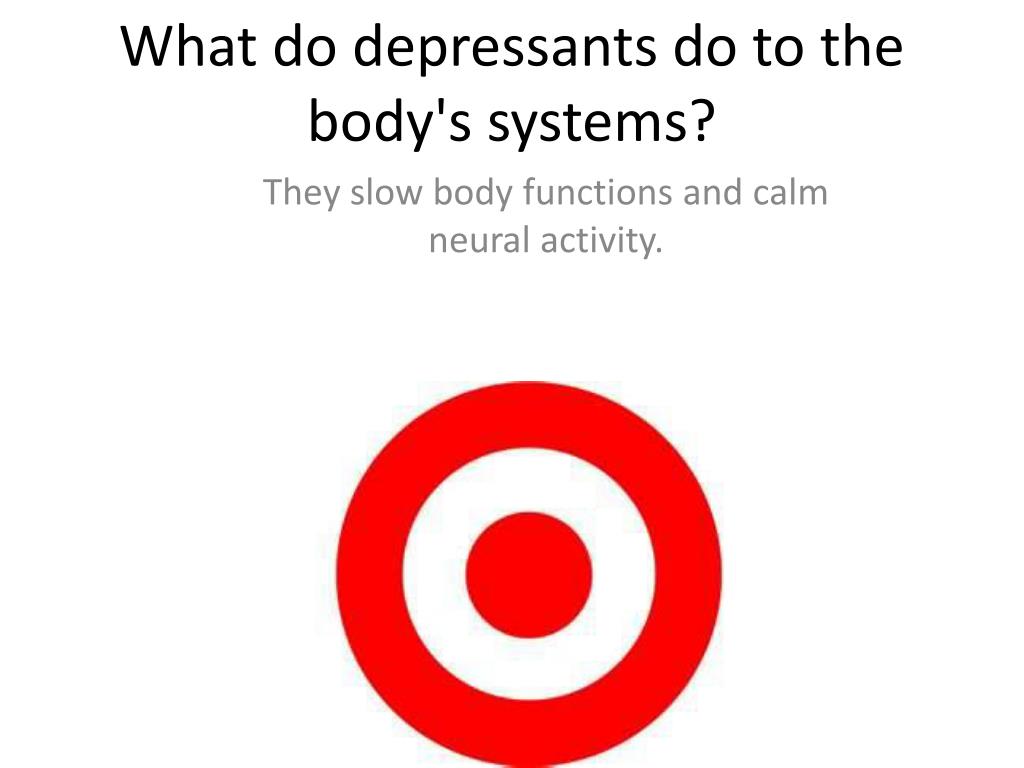 What do depressants do to the body's systems?

They slow body functions and calm neural activity.